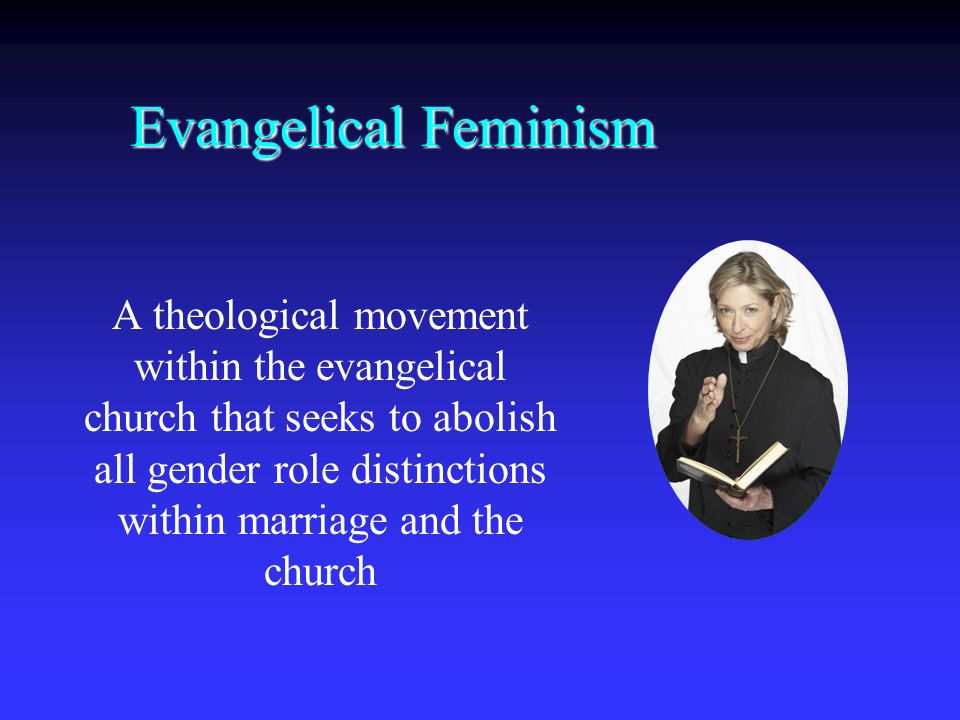 Evangelical Feminism

A theological movement within the evangelical church that seeks to abolish all gender role distinctions within marriage and the church